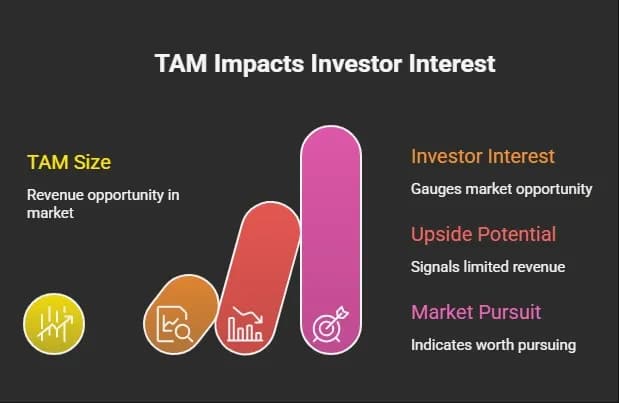 TAM Impacts Investor Interest

TAM Size

Revenue opportunity in market

Investor Interest

Gauges market opportunity

Upside Potential

Signals limited revenue

Market Pursuit

Indicates worth pursuing